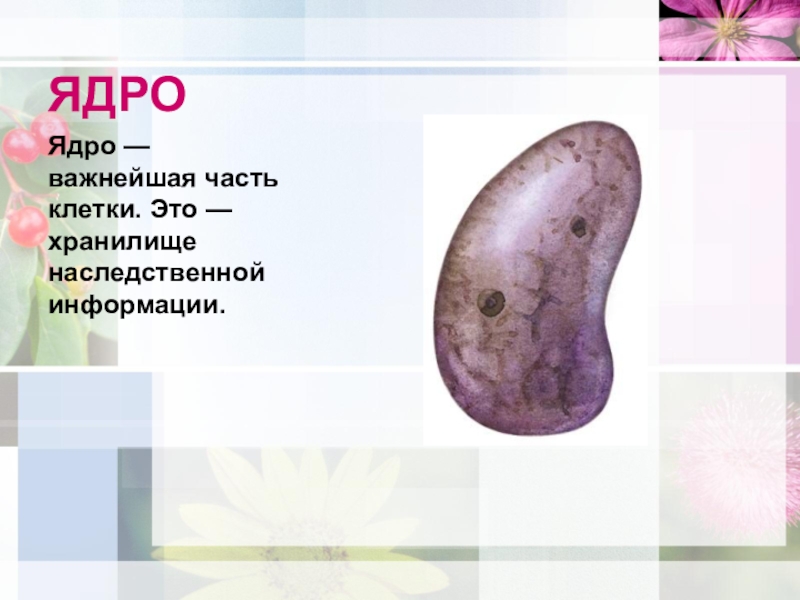 ЯДРО

Ядро — важнейшая часть клетки. Это — хранилище наследственной информации.